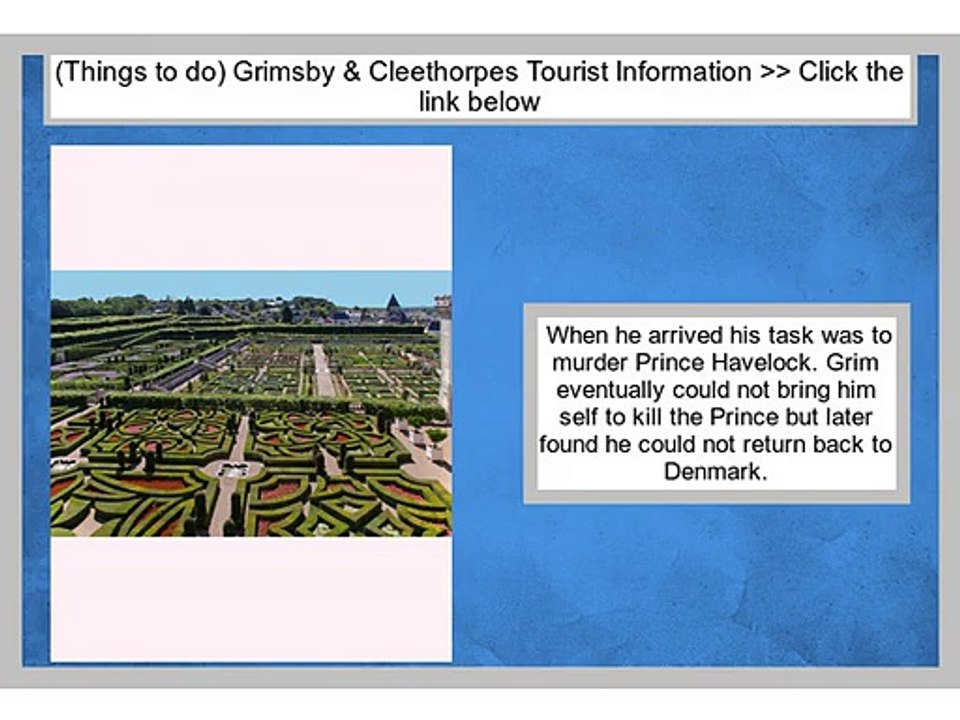 (Things to do) Grimsby & Cleethorpes Tourist Information >> Click the link below

When he arrived his task was to murder Prince Havelock. Grim eventually could not bring him self to kill the Prince but later found he could not return back to Denmark.